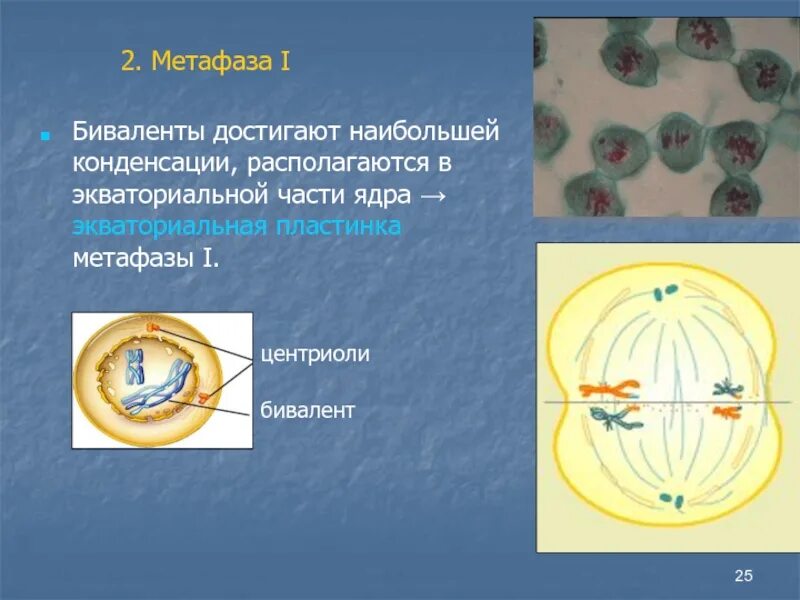 2. Метафаза I

Биваленты достигают наибольшей конденсации, располагаются в экваториальной части ядра → экваториальная пластинка метафазы I.

центриоли

бивалент

25